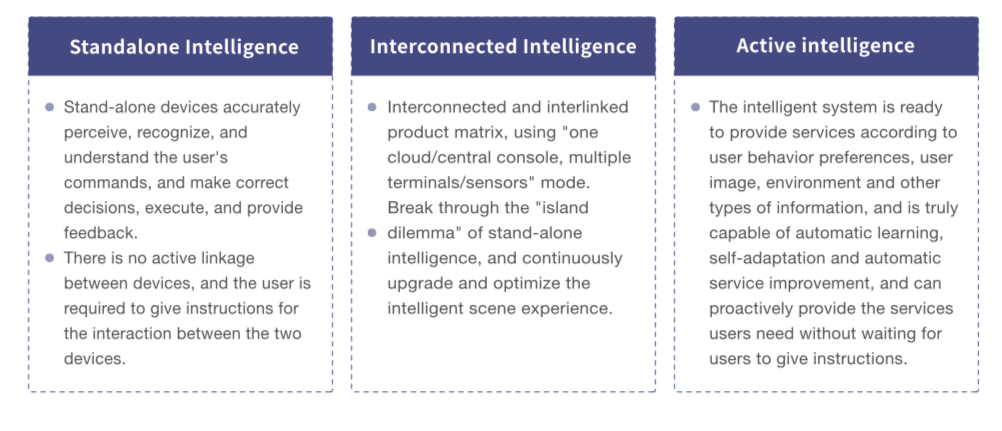 Standalone Intelligence

- Stand-alone devices accurately perceive, recognize, and understand the user's commands, and make correct decisions, execute, and provide feedback.
- There is no active linkage between devices, and the user is required to give instructions for the interaction between the two devices.

Interconnected Intelligence

- Interconnected and interlinked product matrix, using "one cloud/central console, multiple terminals/sensors" mode. Break through the "island
- dilemma" of stand-alone intelligence, and continuously upgrade and optimize the intelligent scene experience.

Active intelligence

- The intelligent system is ready to provide services according to user behavior preferences, user image, environment and other types of information, and is truly capable of automatic learning, self-adaptation and automatic service improvement, and can proactively provide the services users need without waiting for users to give instructions.